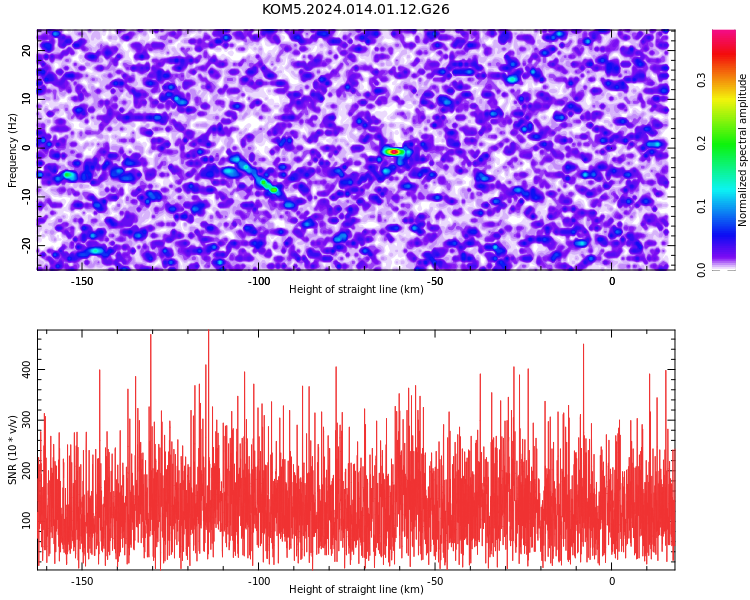 KOM5.2024.014.01.12.G26

Frequency (Hz)
20
10
0
-10
-20

-150
-100
-50
0
Height of straight line (km)

Normalized spectral amplitude
0.0
0.1
0.2
0.3

SNR (10 * v/v)
400
300
200
100

-150
-100
-50
0
Height of straight line (km)